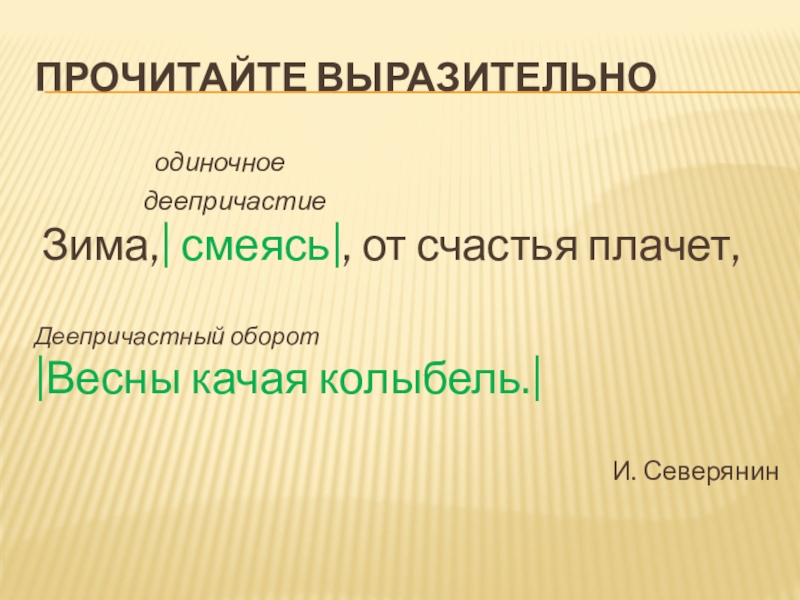 ПРОЧИТАЙТЕ ВЫРАЗИТЕЛЬНО

одиночное
деепричастие

Зима,| смеясь|, от счастья плачет,

Деепричастный оборот
|Весны качая колыбель.|

И. Северянин